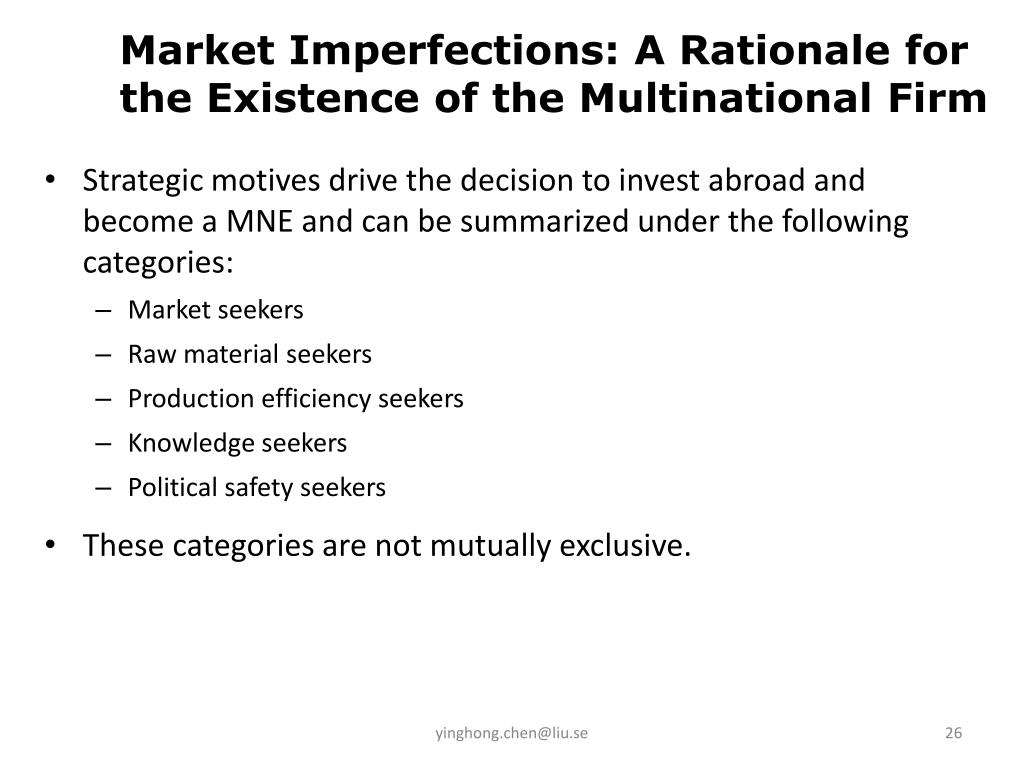 Market Imperfections: A Rationale for the Existence of the Multinational Firm

• Strategic motives drive the decision to invest abroad and become a MNE and can be summarized under the following categories:
– Market seekers
– Raw material seekers
– Production efficiency seekers
– Knowledge seekers
– Political safety seekers

• These categories are not mutually exclusive.

yinghong.chen@liu.se

26